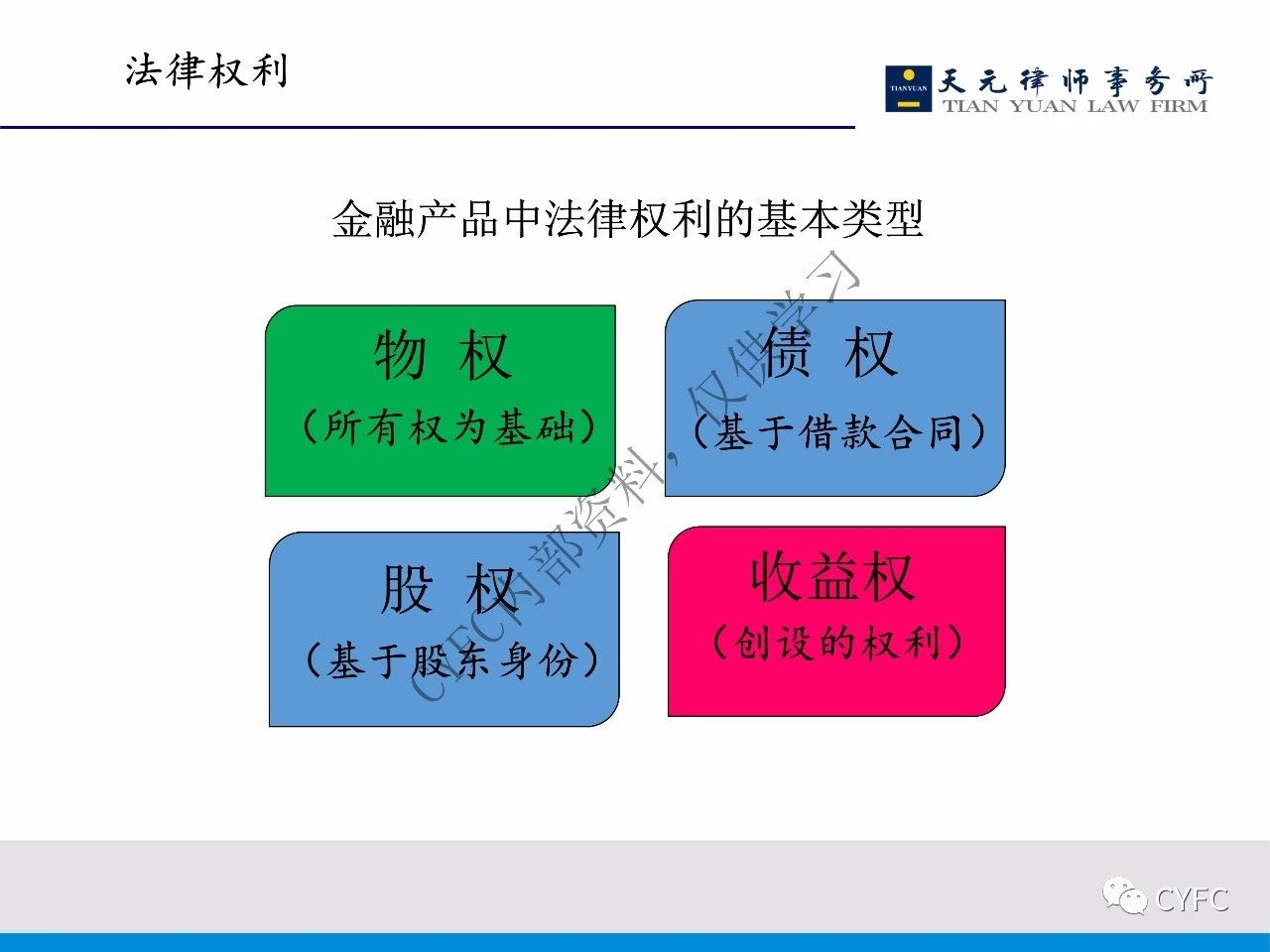 法律权利

TIANYUAN 天元律师事务所 TIAN YUAN LAW FIRM

金融产品中法律权利的基本类型

物 权
（所有权为基础）

债 权
（基于借款合同）

股 权
（基于股东身份）

收益权
（创设的权利）

CYFC内部资料，仅供学习

CYFC